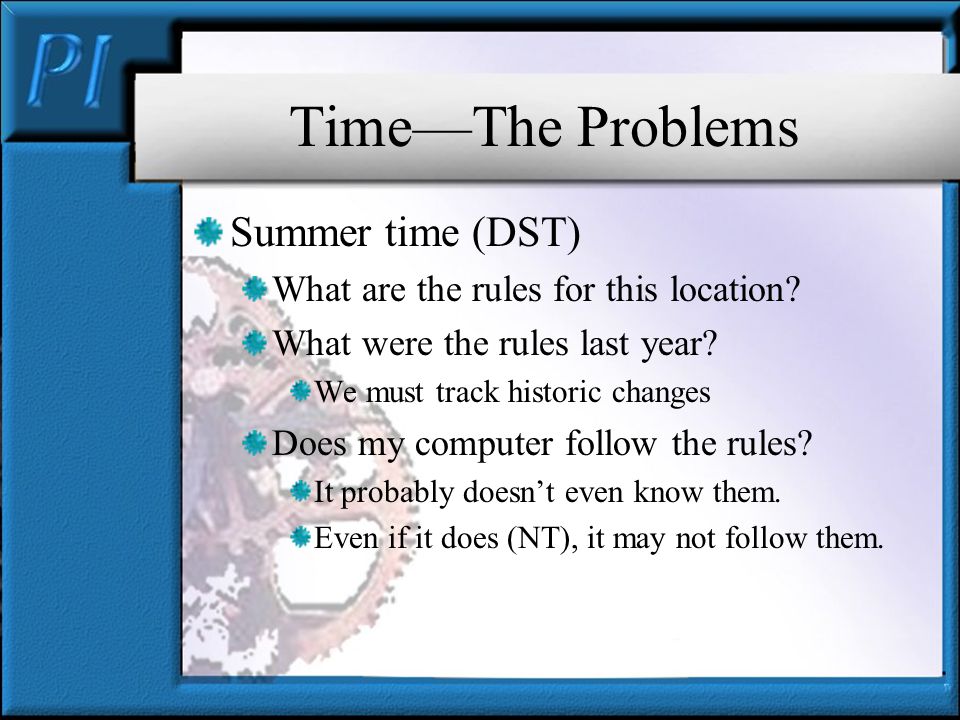 PI

Time—The Problems

Summer time (DST)

What are the rules for this location?

What were the rules last year?

We must track historic changes

Does my computer follow the rules?

It probably doesn't even know them.

Even if it does (NT), it may not follow them.